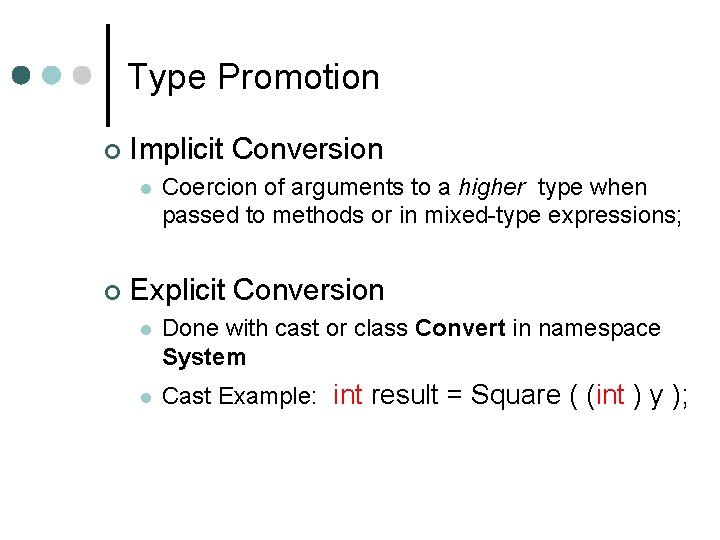 Type Promotion

Implicit Conversion

Coercion of arguments to a higher type when passed to methods or in mixed-type expressions;

Explicit Conversion

Done with cast or class Convert in namespace System

Cast Example: int result = Square ( (int ) y );